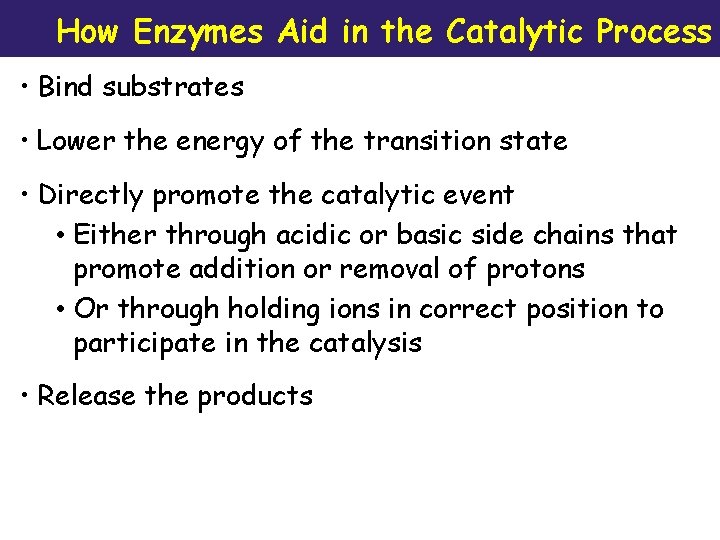 How Enzymes Aid in the Catalytic Process

• Bind substrates

• Lower the energy of the transition state

• Directly promote the catalytic event

• Either through acidic or basic side chains that promote addition or removal of protons

• Or through holding ions in correct position to participate in the catalysis

• Release the products